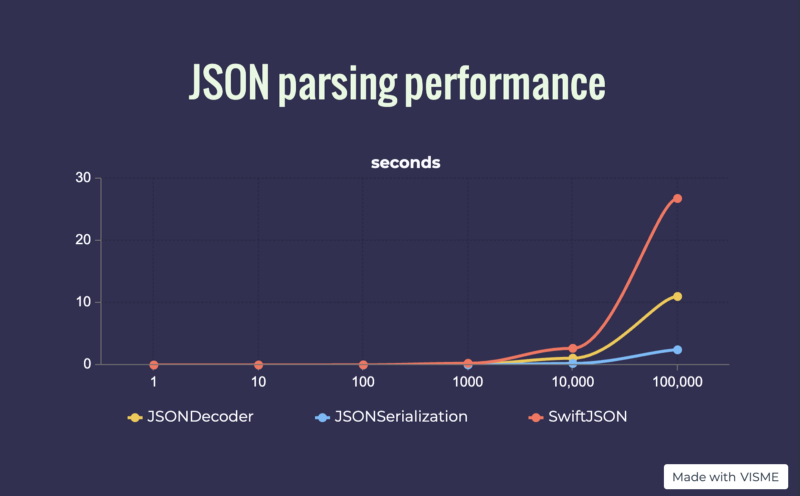 JSON parsing performance

seconds

30
20
10
0

1
10
100
1000
10,000
100,000

JSONDecoder
JSONSerialization
SwiftJSON

Made with VISME